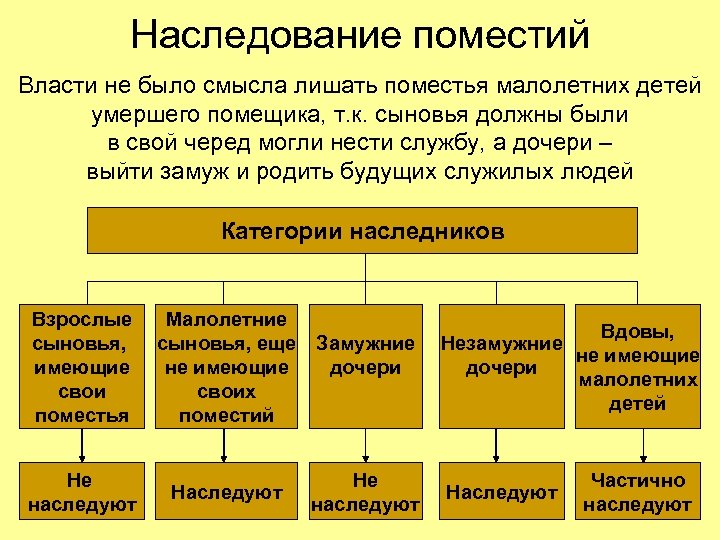 Наследование поместий

Власти не было смысла лишать поместья малолетних детей умершего помещика, т.к. сыновья должны были в свой черед могли нести службу, а дочери – выйти замуж и родить будущих служилых людей

Категории наследников

Взрослые сыновья, имеющие свои поместья

Малолетние сыновья, еще не имеющие своих поместий

Замужние дочери

Незамужние дочери

Вдовы, не имеющие малолетних детей

Не наследуют

Наследуют

Не наследуют

Наследуют

Частично наследуют